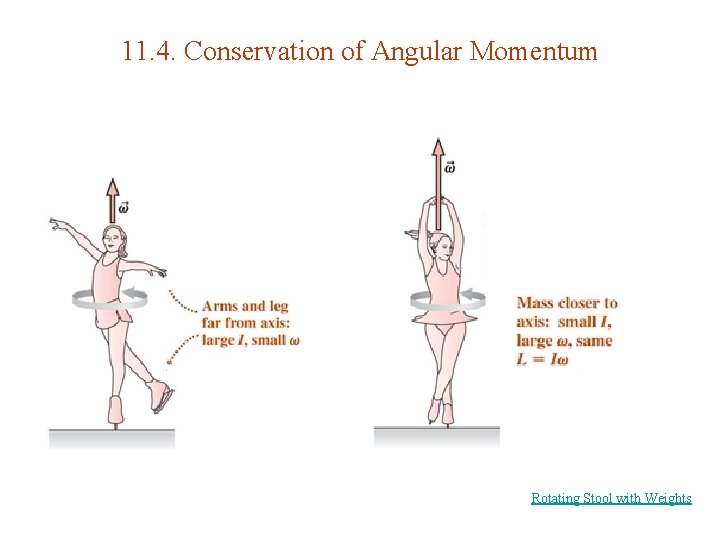 11.4. Conservation of Angular Momentum

$\vec{\omega}$

Arms and leg far from axis: large $I$, small $\omega$

$\vec{\omega}$

Mass closer to axis: small $I$, large $\omega$, same $L = I\omega$

Rotating Stool with Weights